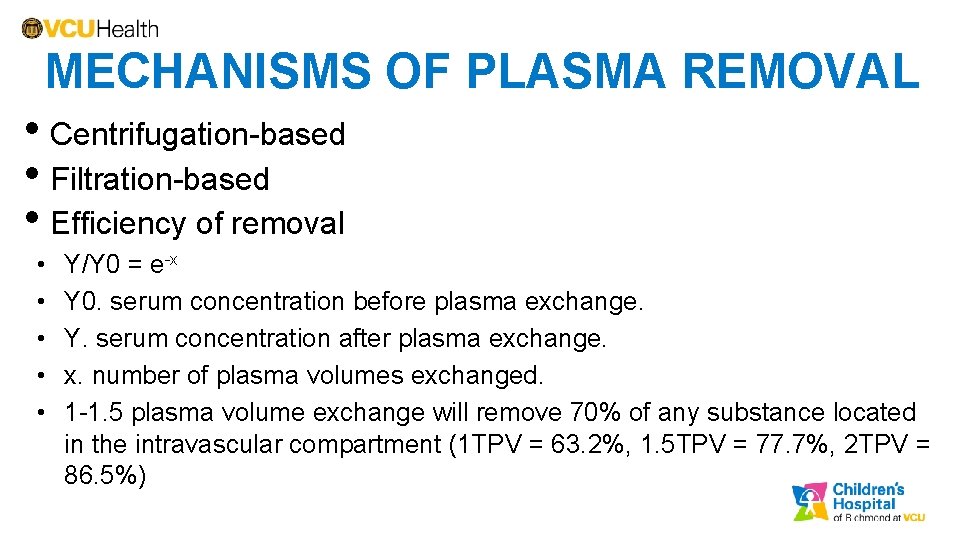 VCUHealth

MECHANISMS OF PLASMA REMOVAL

• Centrifugation-based
• Filtration-based
• Efficiency of removal
  • Y/Y0 = $e^{-x}$
  • Y0. serum concentration before plasma exchange.
  • Y. serum concentration after plasma exchange.
  • x. number of plasma volumes exchanged.
  • 1-1.5 plasma volume exchange will remove 70% of any substance located in the intravascular compartment (1TPV = 63.2%, 1.5TPV = 77.7%, 2TPV = 86.5%)

Children's Hospital of Richmond at VCU